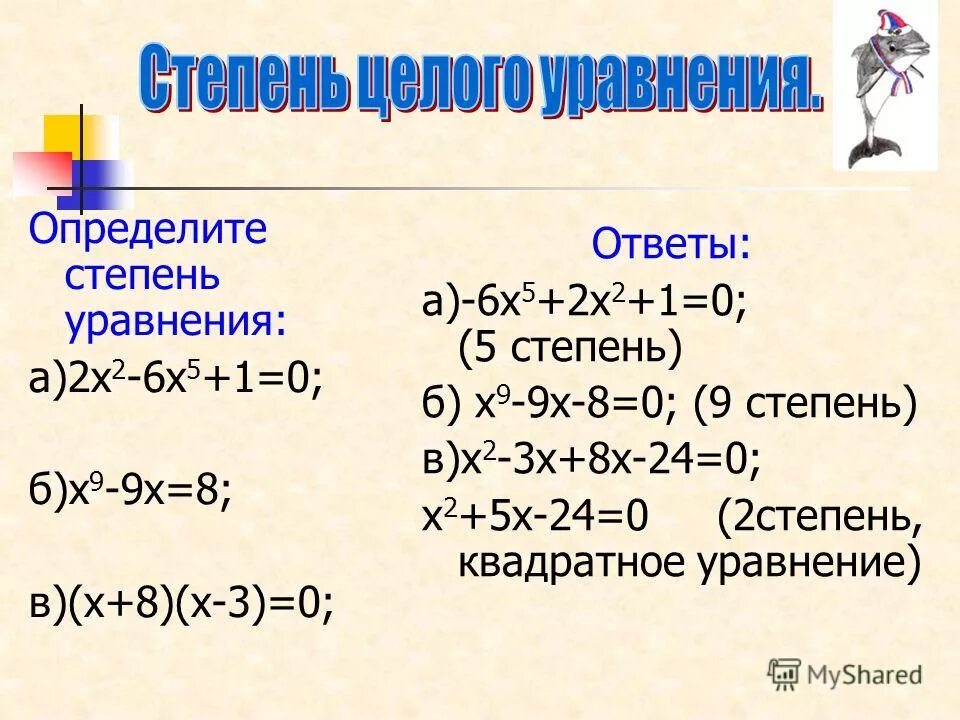 Степень целого уравнения.

Определите степень уравнения:

а)$2x^2-6x^5+1=0$;

б)$x^9-9x=8$;

в)$(x+8)(x-3)=0$;

Ответы:

а)$-6x^5+2x^2+1=0$; (5 степень)

б) $x^9-9x-8=0$; (9 степень)

в)$x^2-3x+8x-24=0$;

$x^2+5x-24=0$ (2степень, квадратное уравнение)

MyShared